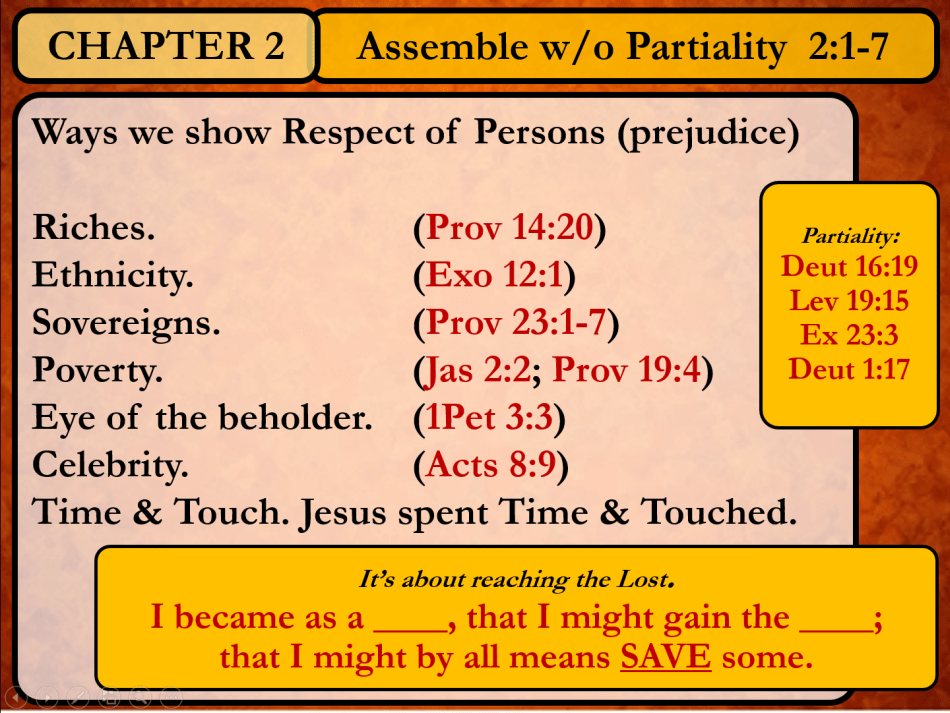 CHAPTER 2

Assemble w/o Partiality 2:1-7

Ways we show Respect of Persons (prejudice)

Riches. (Prov 14:20)
Ethnicity. (Exo 12:1)
Sovereigns. (Prov 23:1-7)
Poverty. (Jas 2:2; Prov 19:4)
Eye of the beholder. (1Pet 3:3)
Celebrity. (Acts 8:9)
Time & Touch. Jesus spent Time & Touched.

Partiality:
Deut 16:19
Lev 19:15
Ex 23:3
Deut 1:17

It's about reaching the Lost.
I became as a ____, that I might gain the ____;
that I might by all means SAVE some.